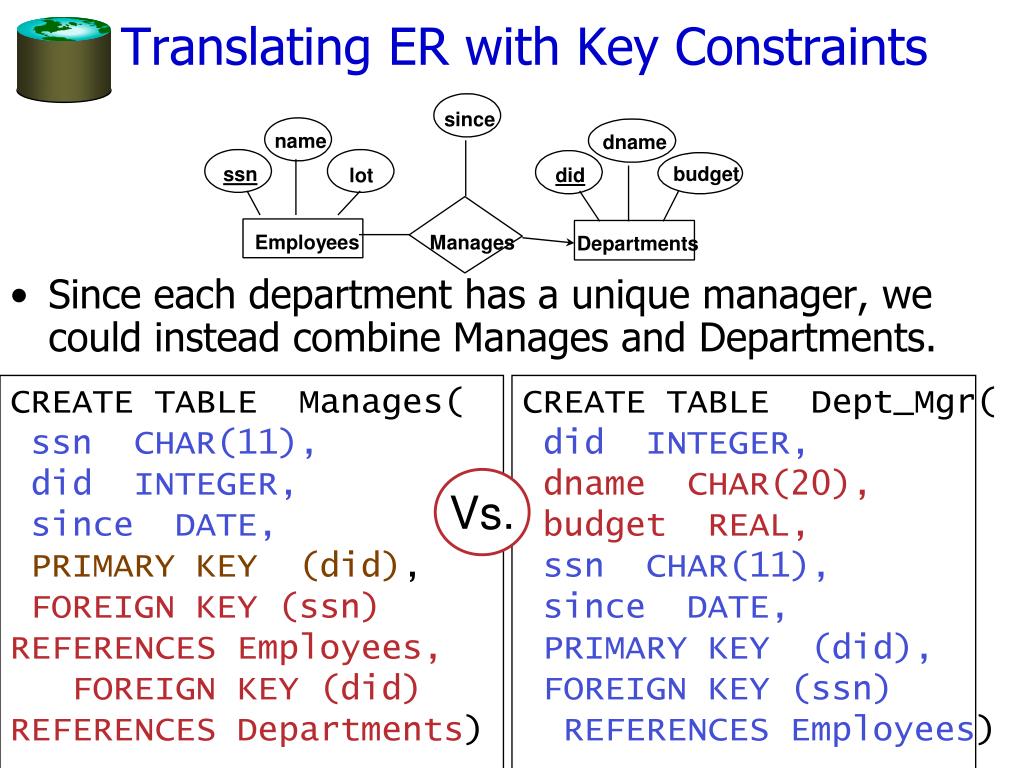 Translating ER with Key Constraints

since
name
dname
ssn
lot
did
budget
Employees
Manages
Departments

• Since each department has a unique manager, we could instead combine Manages and Departments.

CREATE TABLE Manages(
ssn CHAR(11),
did INTEGER,
since DATE,
PRIMARY KEY (did),
FOREIGN KEY (ssn)
REFERENCES Employees,
FOREIGN KEY (did)
REFERENCES Departments)

Vs.

CREATE TABLE Dept_Mgr(
did INTEGER,
dname CHAR(20),
budget REAL,
ssn CHAR(11),
since DATE,
PRIMARY KEY (did),
FOREIGN KEY (ssn)
REFERENCES Employees)